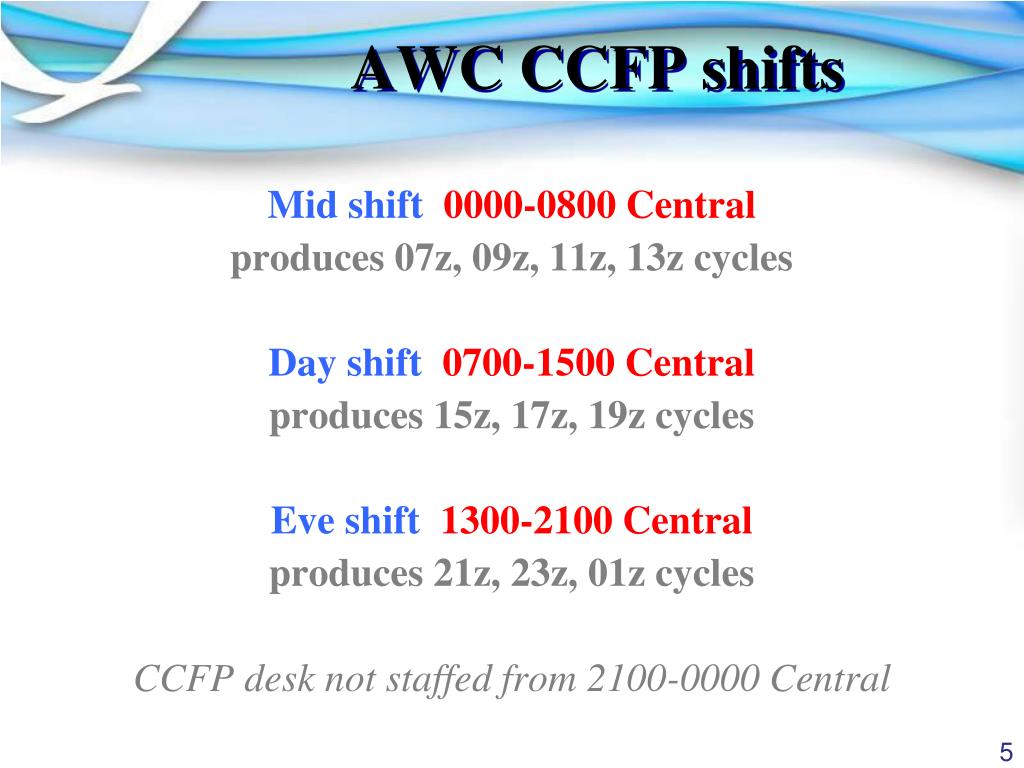 AWC CCFP shifts

Mid shift 0000-0800 Central
produces 07z, 09z, 11z, 13z cycles

Day shift 0700-1500 Central
produces 15z, 17z, 19z cycles

Eve shift 1300-2100 Central
produces 21z, 23z, 01z cycles

CCFP desk not staffed from 2100-0000 Central

5